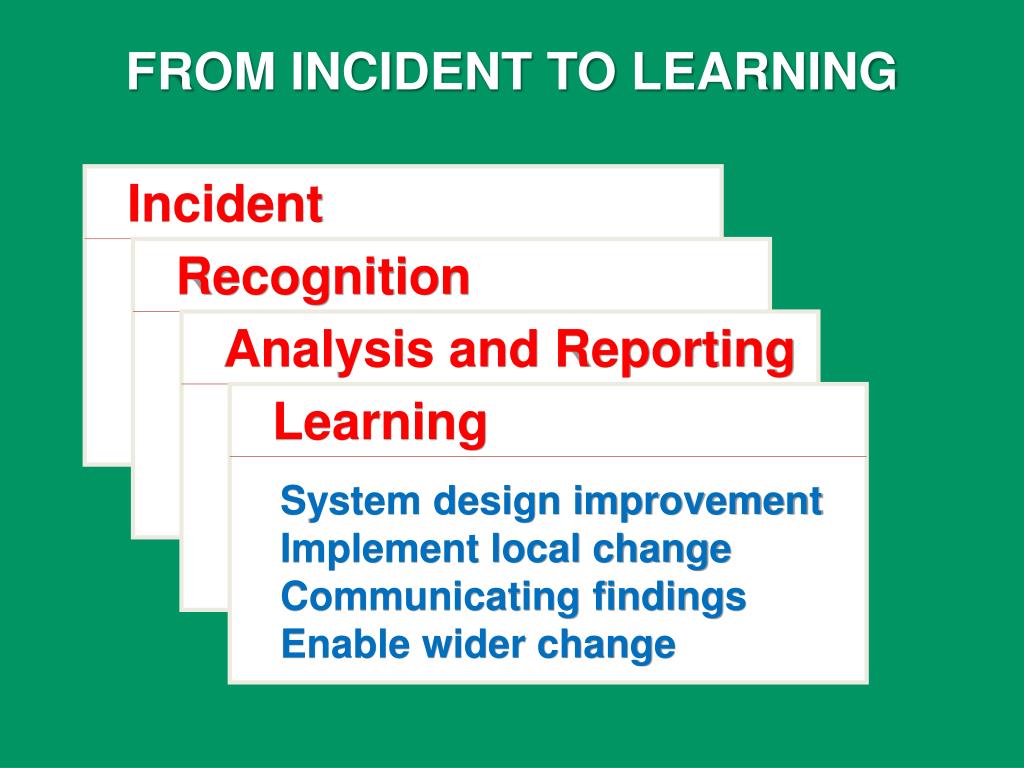 FROM INCIDENT TO LEARNING

Incident

Recognition

Analysis and Reporting

Learning

System design improvement
Implement local change
Communicating findings
Enable wider change